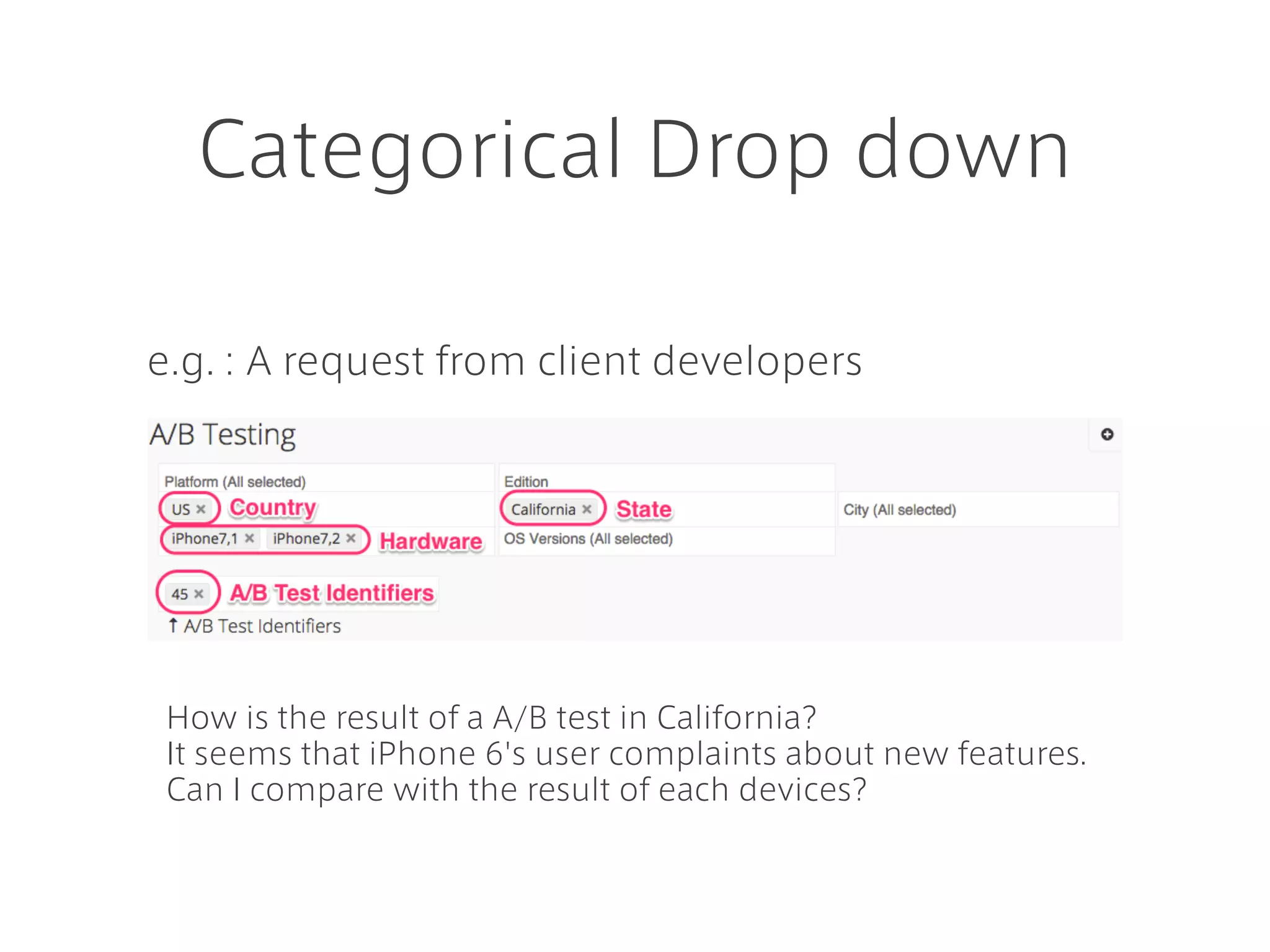 Categorical Drop down

e.g. : A request from client developers

A/B Testing

Platform (All selected)

US × Country

iPhone7,1 × iPhone7,2 × Hardware

Edition

California × State

OS Versions (All selected)

City (All selected)

45 × A/B Test Identifiers

↑ A/B Test Identifiers

How is the result of a A/B test in California?
It seems that iPhone 6's user complaints about new features.
Can I compare with the result of each devices?